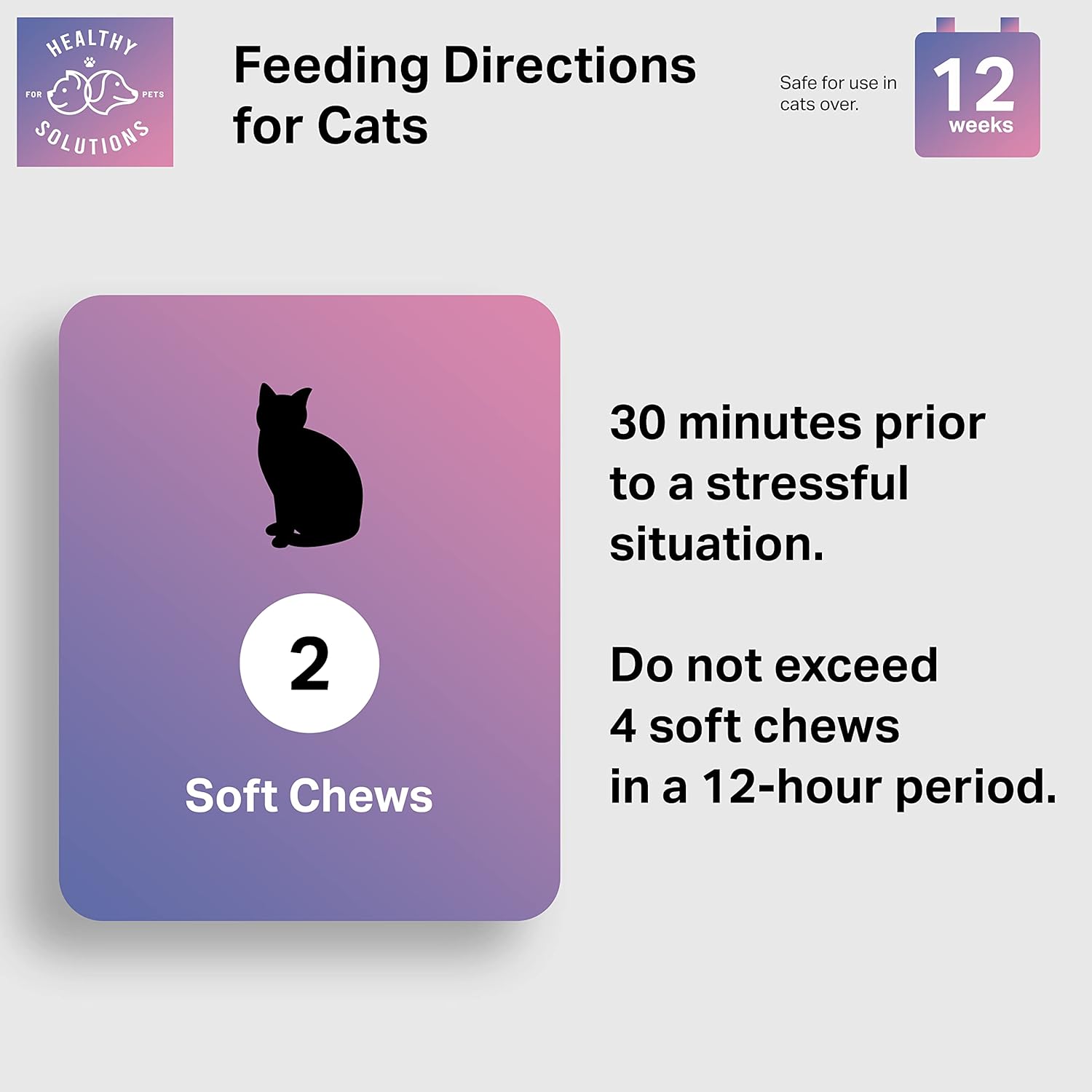 HEALTHY
FOR PETS
SOLUTIONS

Feeding Directions for Cats

Safe for use in cats over.

12
weeks

2

Soft Chews

30 minutes prior to a stressful situation.

Do not exceed 4 soft chews in a 12-hour period.